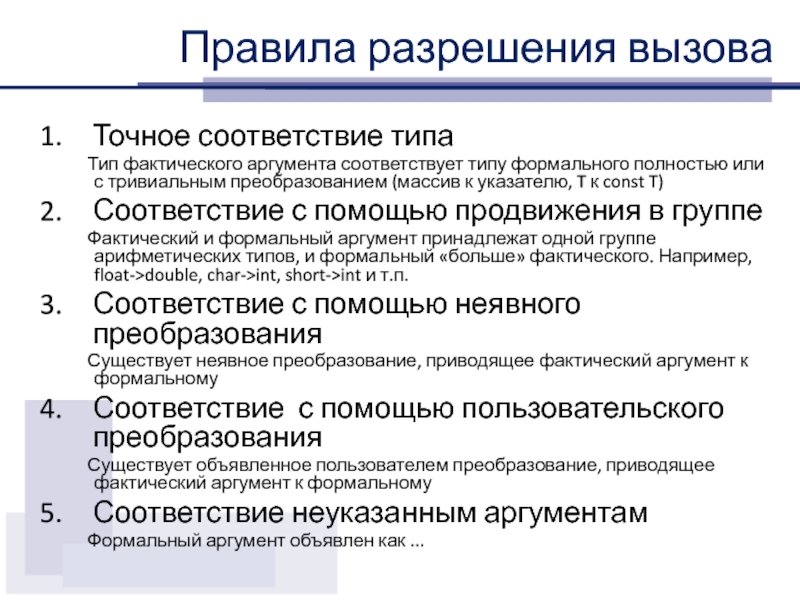 Правила разрешения вызова

1. Точное соответствие типа

Тип фактического аргумента соответствует типу формального полностью или с тривиальным преобразованием (массив к указателю, T к const T)

2. Соответствие с помощью продвижения в группе

Фактический и формальный аргумент принадлежат одной группе арифметических типов, и формальный «больше» фактического. Например, float->double, char->int, short->int и т.п.

3. Соответствие с помощью неявного преобразования

Существует неявное преобразование, приводящее фактический аргумент к формальному

4. Соответствие с помощью пользовательского преобразования

Существует объявленное пользователем преобразование, приводящее фактический аргумент к формальному

5. Соответствие неуказанным аргументам

Формальный аргумент объявлен как …